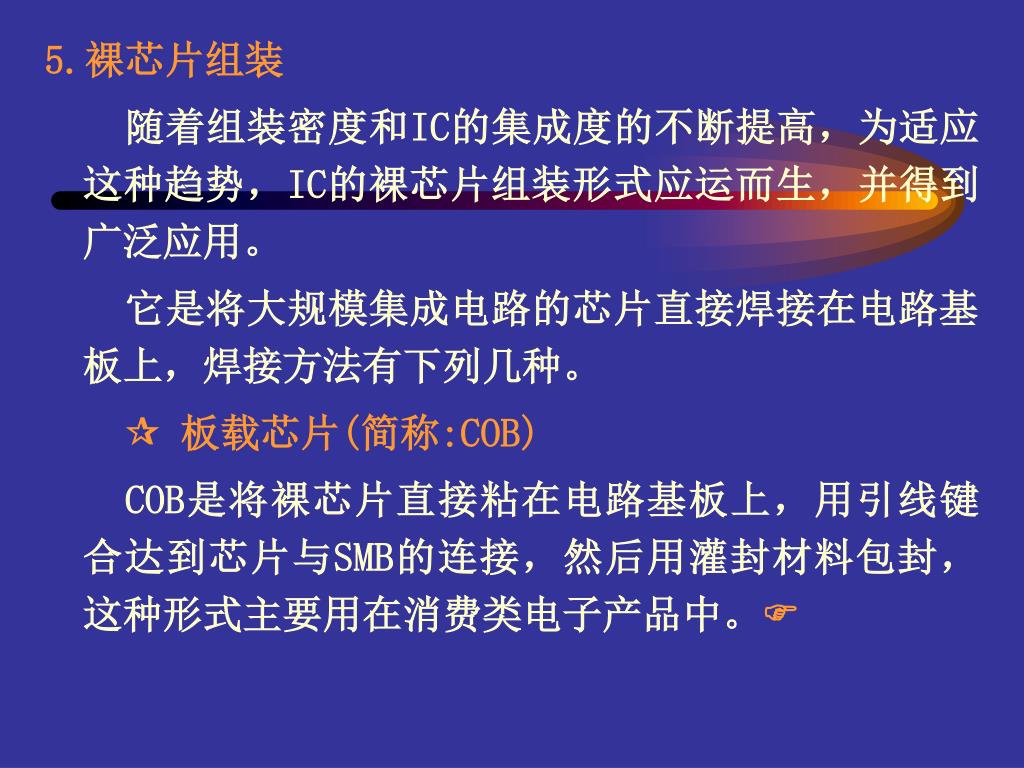 5.裸芯片组装

随着组装密度和IC的集成度的不断提高，为适应这种趋势，IC的裸芯片组装形式应运而生，并得到广泛应用。

它是将大规模集成电路的芯片直接焊接在电路基板上，焊接方法有下列几种。

✫ 板载芯片(简称:COB)

COB是将裸芯片直接粘在电路基板上，用引线键合达到芯片与SMB的连接，然后用灌封材料包封，这种形式主要用在消费类电子产品中。☞